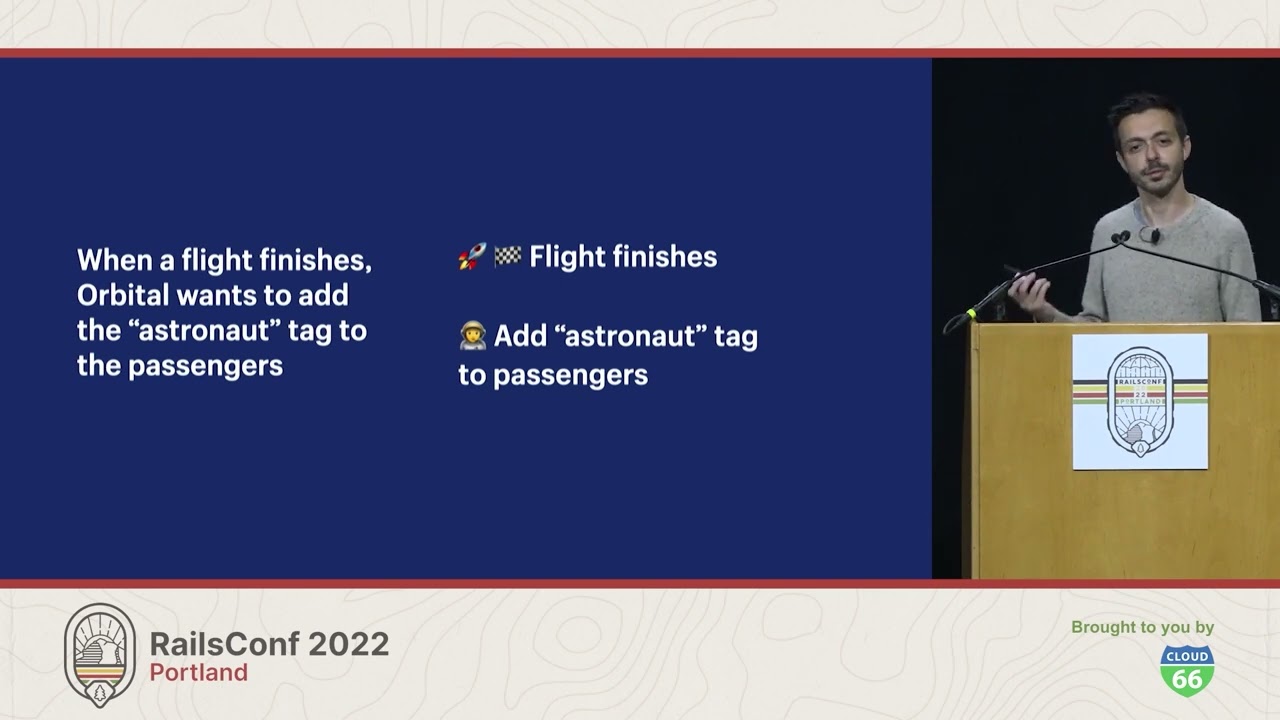 When a flight finishes, Orbital wants to add the “astronaut” tag to the passengers

🚀 🏁 Flight finishes

🧑‍🚀 Add “astronaut” tag to passengers

RAILSCONF 22 PORTLAND

RailsConf 2022
Portland

Brought to you by
CLOUD 66